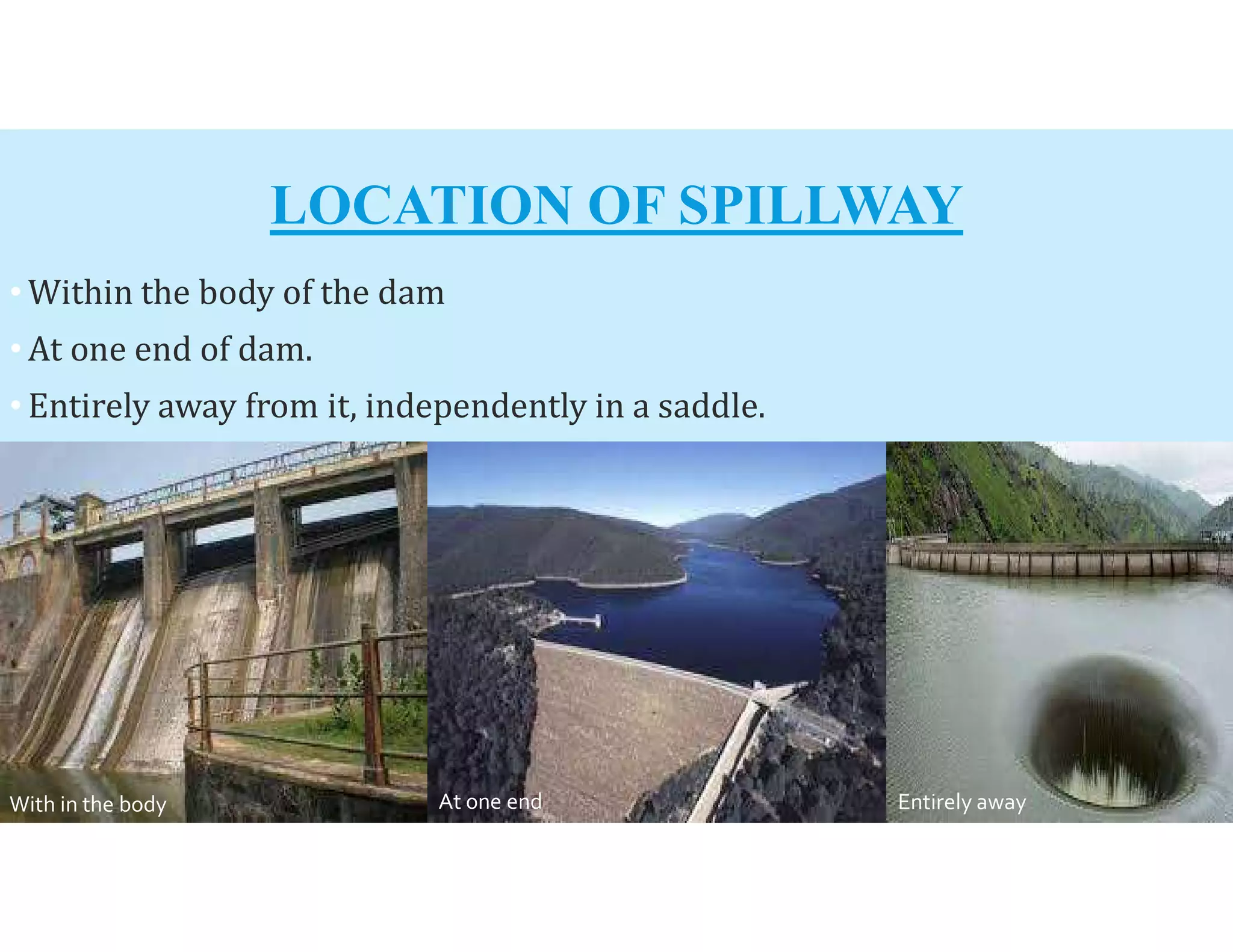 LOCATION OF SPILLWAY

• Within the body of the dam
• At one end of dam.
• Entirely away from it, independently in a saddle.

With in the body

At one end

Entirely away